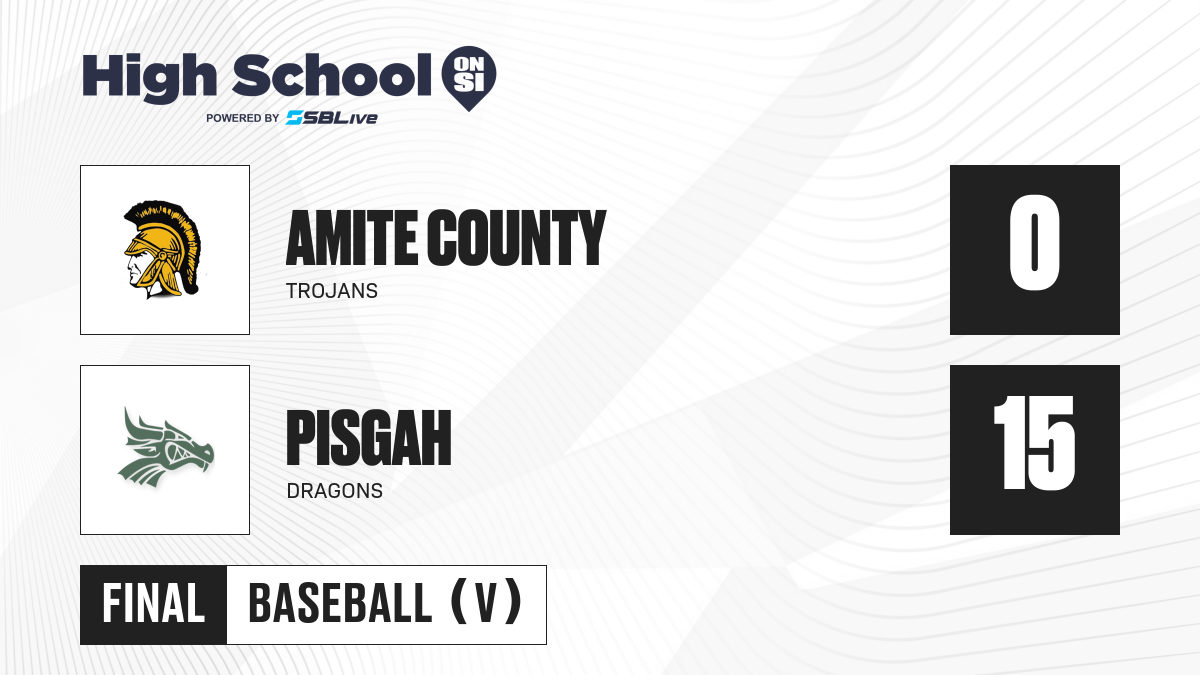 High School ON SI
POWERED BY SBLive

AMITE COUNTY
TROJANS
0

PISGAH
DRAGONS
15

FINAL
BASEBALL (V)